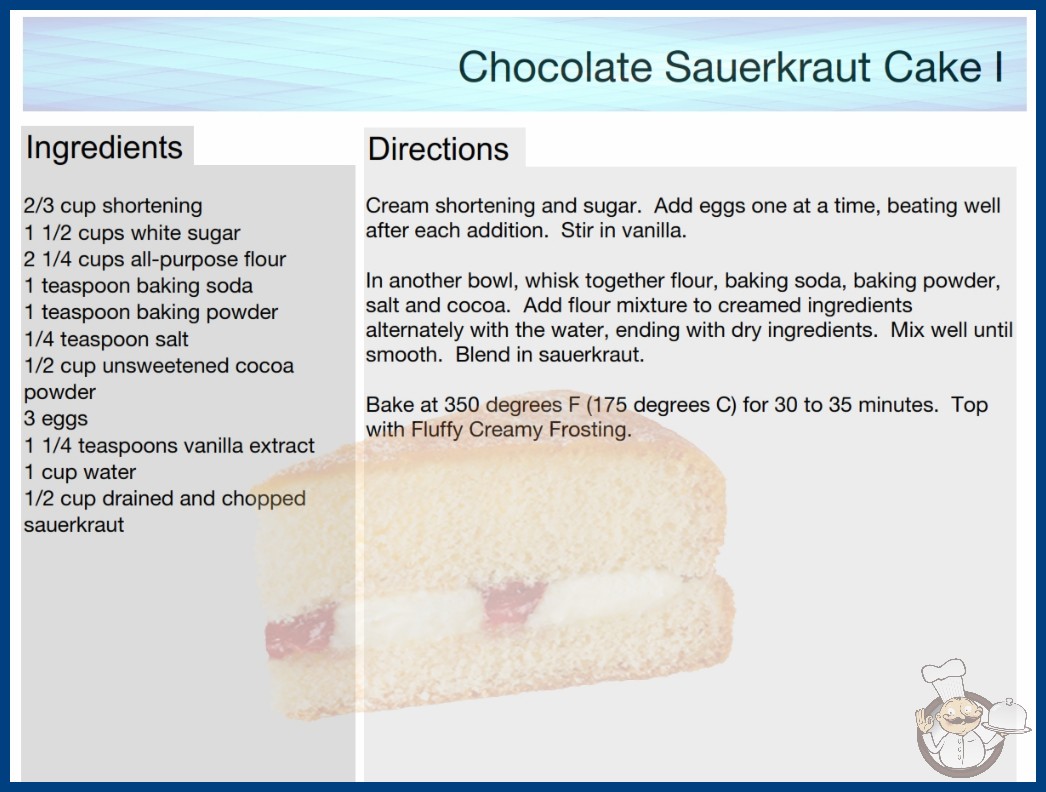 Chocolate Sauerkraut Cake I

Ingredients

2/3 cup shortening
1 1/2 cups white sugar
2 1/4 cups all-purpose flour
1 teaspoon baking soda
1 teaspoon baking powder
1/4 teaspoon salt
1/2 cup unsweetened cocoa powder
3 eggs
1 1/4 teaspoons vanilla extract
1 cup water
1/2 cup drained and chopped sauerkraut

Directions

Cream shortening and sugar. Add eggs one at a time, beating well after each addition. Stir in vanilla.

In another bowl, whisk together flour, baking soda, baking powder, salt and cocoa. Add flour mixture to creamed ingredients alternately with the water, ending with dry ingredients. Mix well until smooth. Blend in sauerkraut.

Bake at 350 degrees F (175 degrees C) for 30 to 35 minutes. Top with Fluffy Creamy Frosting.